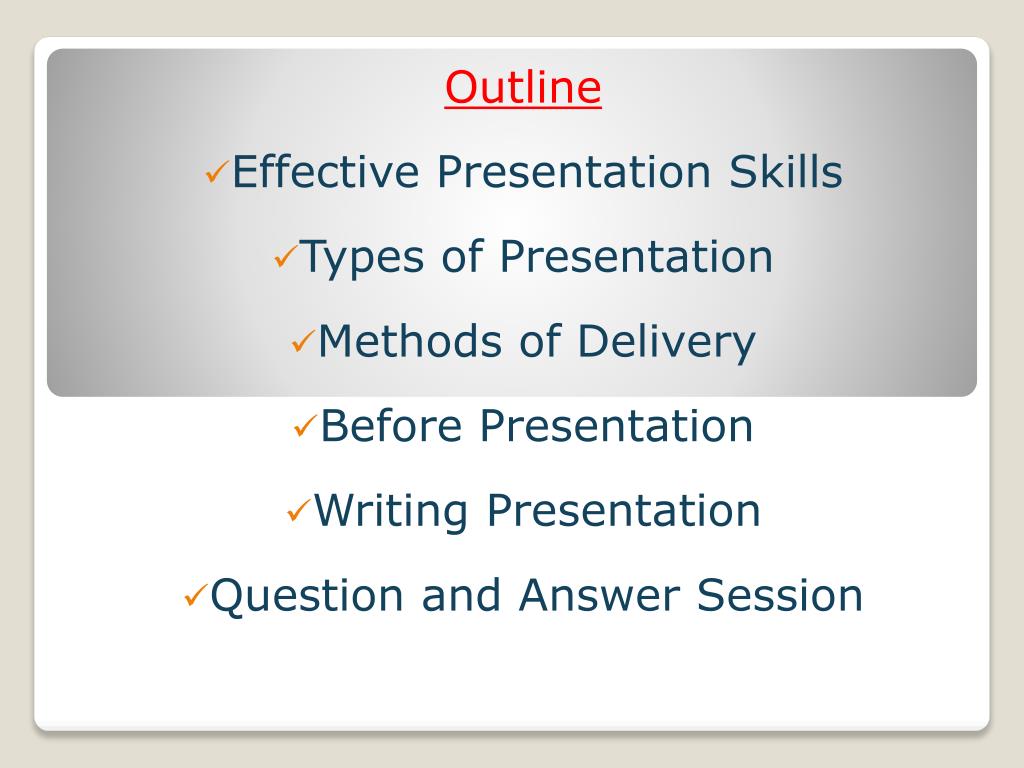 Outline

✓Effective Presentation Skills

✓Types of Presentation

✓Methods of Delivery

✓Before Presentation

✓Writing Presentation

✓Question and Answer Session